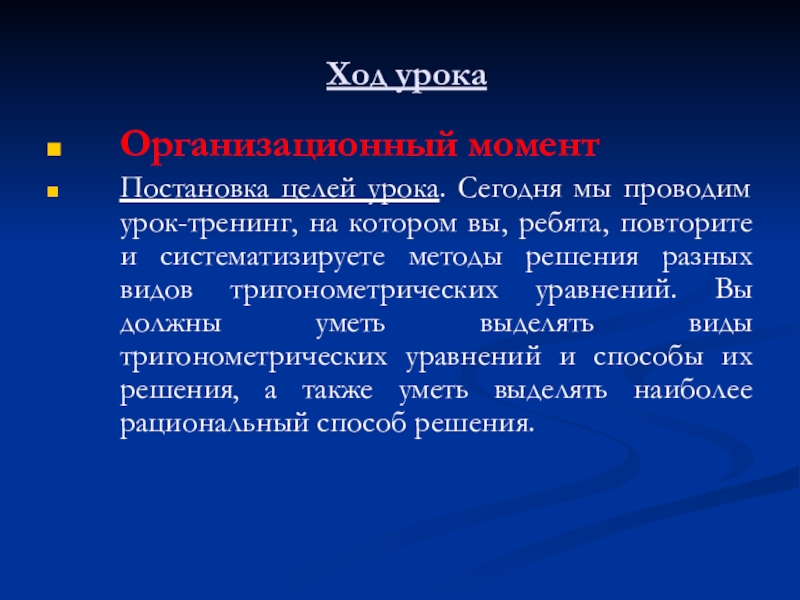 Ход урока

Организационный момент

Постановка целей урока. Сегодня мы проводим урок-тренинг, на котором вы, ребята, повторите и систематизируете методы решения разных видов тригонометрических уравнений. Вы должны уметь выделять виды тригонометрических уравнений и способы их решения, а также уметь выделять наиболее рациональный способ решения.